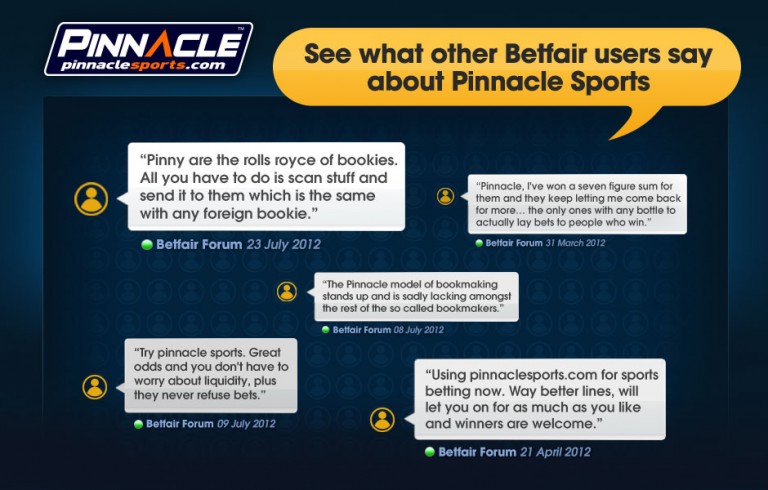 PINNACLE™
pinnaclesports.com

See what other Betfair users say about Pinnacle Sports

"Pinny are the rolls royce of bookies. All you have to do is scan stuff and send it to them which is the same with any foreign bookie."

Betfair Forum 23 July 2012

"Pinnacle, I've won a seven figure sum for them and they keep letting me come back for more... the only ones with any bottle to actually lay bets to people who win."

Betfair Forum 31 March 2012

"The Pinnacle model of bookmaking stands up and is sadly lacking amongst the rest of the so called bookmakers."

Betfair Forum 08 July 2012

"Try pinnacle sports. Great odds and you don't have to worry about liquidity, plus they never refuse bets."

Betfair Forum 09 July 2012

"Using pinnaclesports.com for sports betting now. Way better lines, will let you on for as much as you like and winners are welcome."

Betfair Forum 21 April 2012